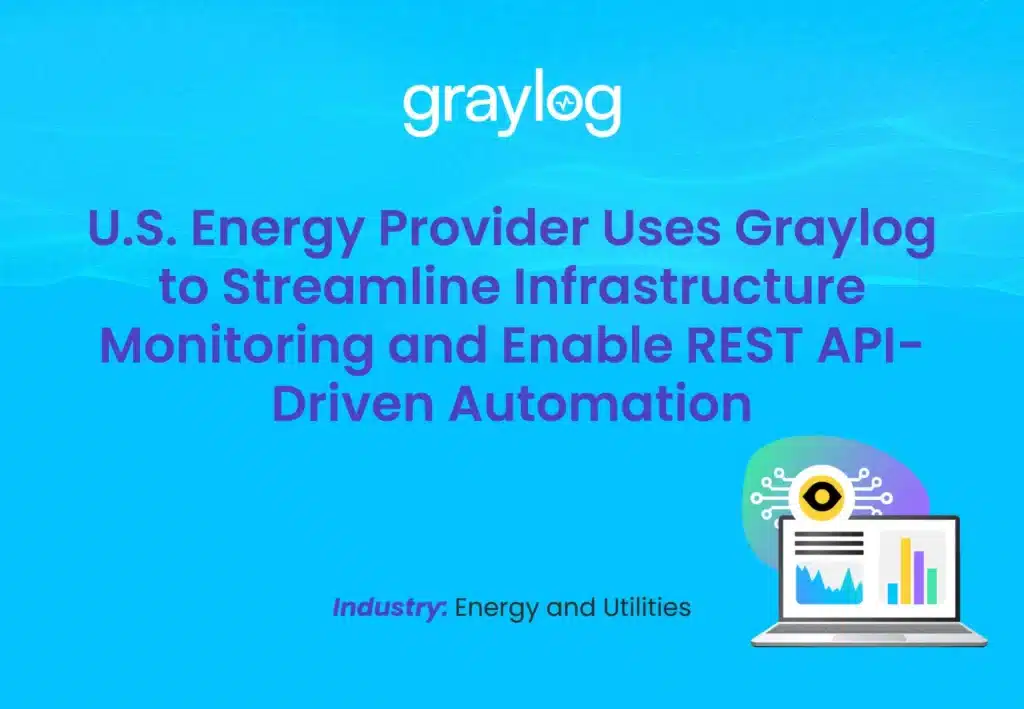 graylog

U.S. Energy Provider Uses Graylog to Streamline Infrastructure Monitoring and Enable REST API-Driven Automation

Industry: Energy and Utilities